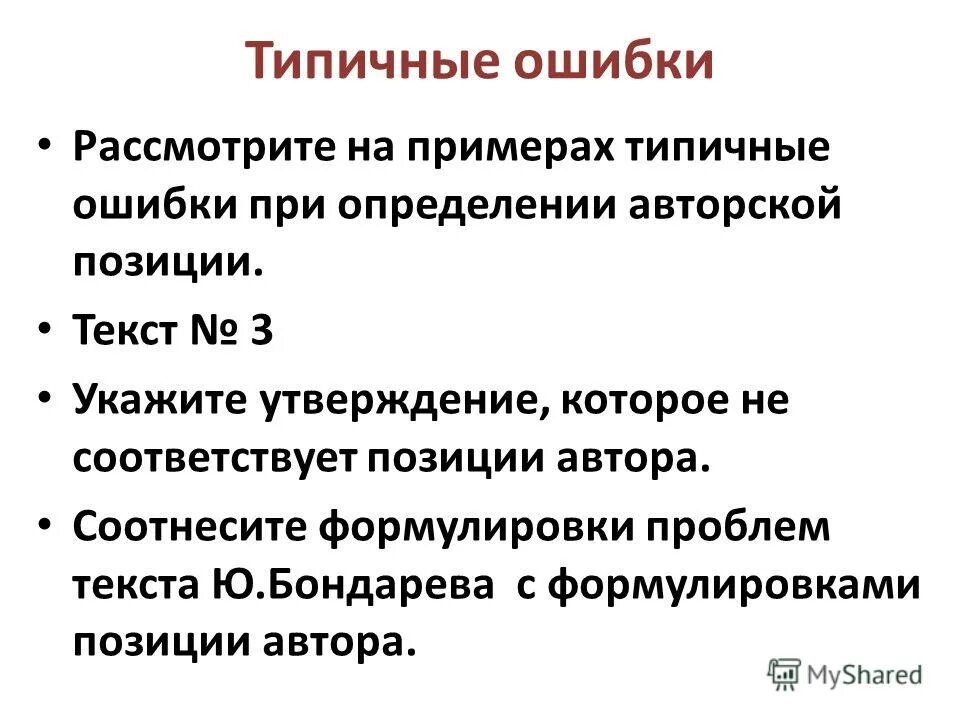 Типичные ошибки

• Рассмотрите на примерах типичные ошибки при определении авторской позиции.

• Текст № 3

• Укажите утверждение, которое не соответствует позиции автора.

• Соотнесите формулировки проблем текста Ю.Бондарева с формулировками позиции автора.

MyShared